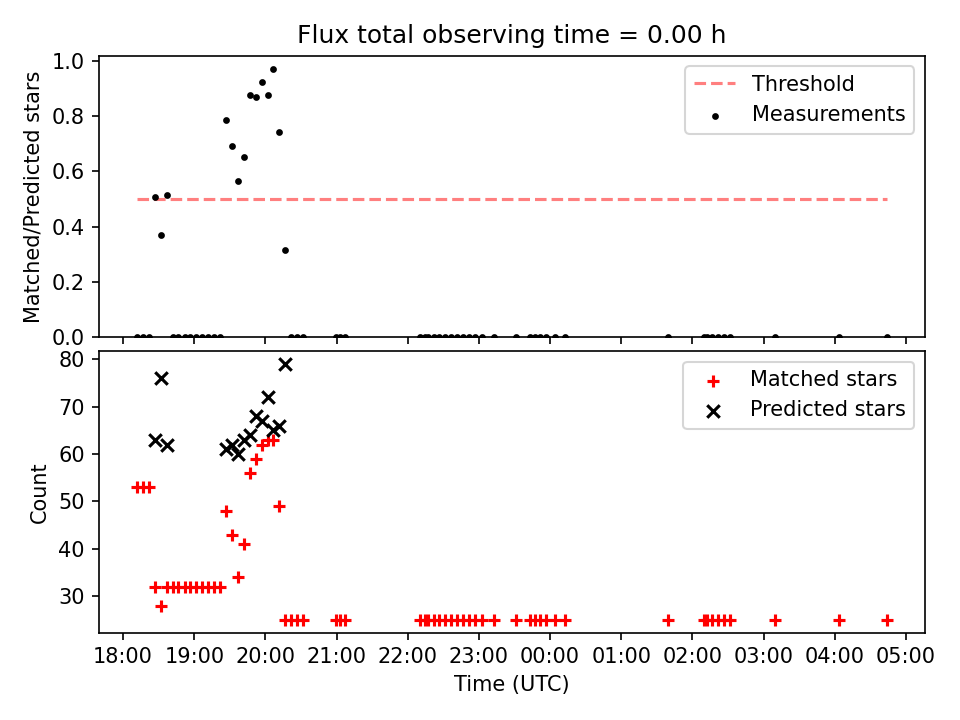 Flux total observing time = 0.00 h

Matched/Predicted stars
1.0
0.8
0.6
0.4
0.2
0.0

Threshold
Measurements

Count
80
70
60
50
40
30

Matched stars
Predicted stars

18:00 19:00 20:00 21:00 22:00 23:00 00:00 01:00 02:00 03:00 04:00 05:00
Time (UTC)